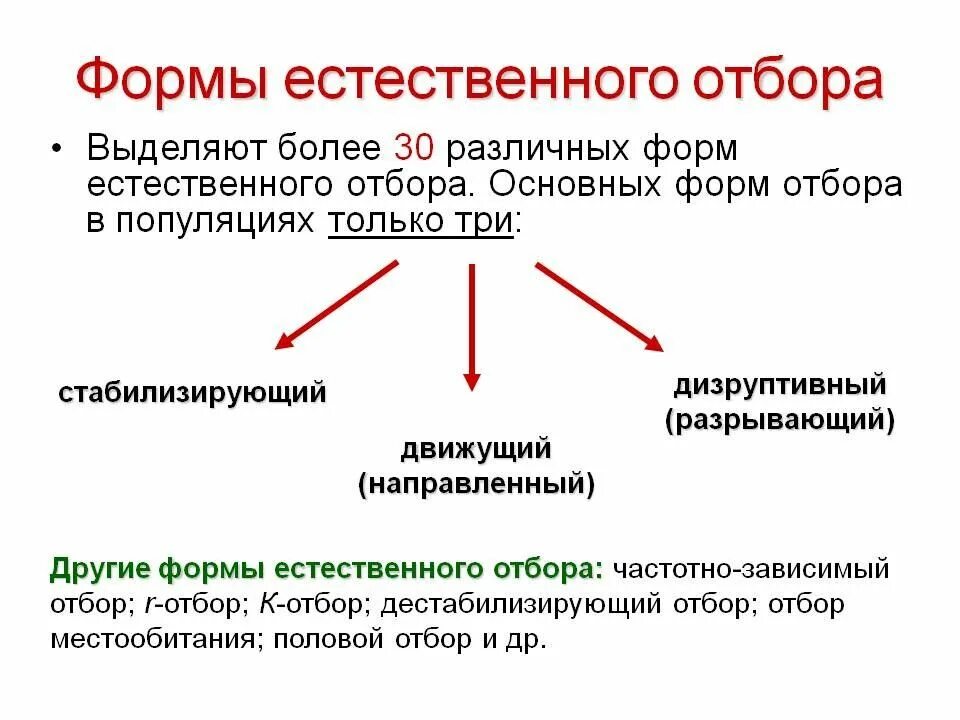 Формы естественного отбора

• Выделяют более 30 различных форм естественного отбора. Основных форм отбора в популяциях только три:

стабилизирующий

движущий (направленный)

дизруптивный (разрывающий)

Другие формы естественного отбора: частотно-зависимый отбор; r-отбор; K-отбор; дестабилизирующий отбор; отбор местообитания; половой отбор и др.